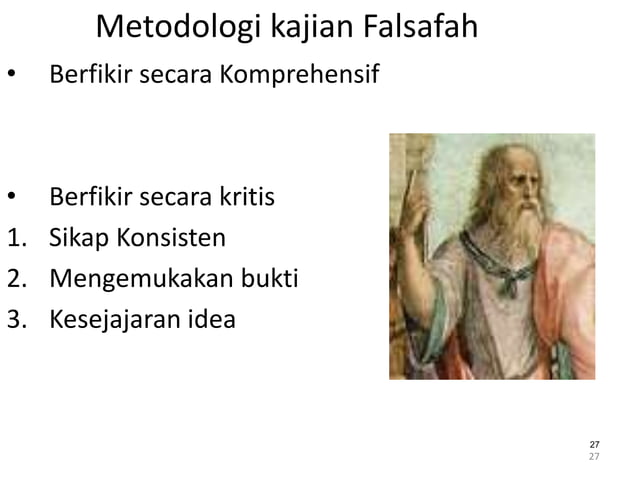 Metodologi kajian Falsafah

• Berfikir secara Komprehensif

• Berfikir secara kritis
1. Sikap Konsisten
2. Mengemukakan bukti
3. Kesejajaran idea

27
27